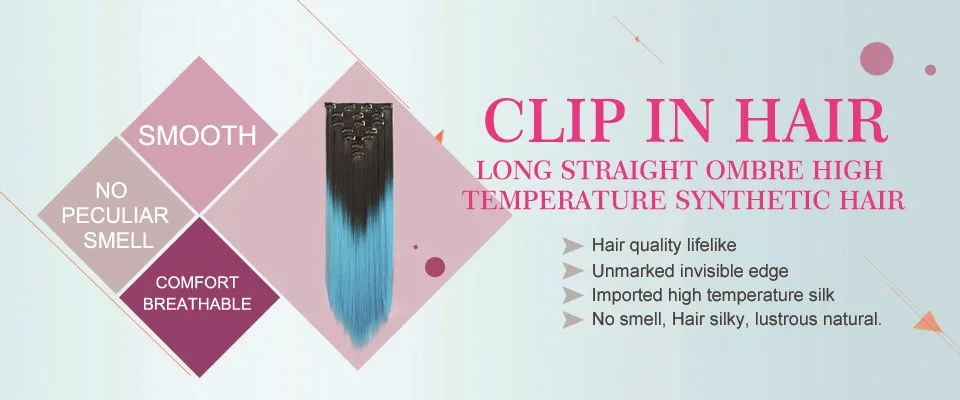 SMOOTH

NO PECULIAR SMELL

COMFORT BREATHABLE

CLIP IN HAIR

LONG STRAIGHT OMBRE HIGH TEMPERATURE SYNTHETIC HAIR

Hair quality lifelike
Unmarked invisible edge
Imported high temperature silk
No smell, Hair silky, lustrous natural.